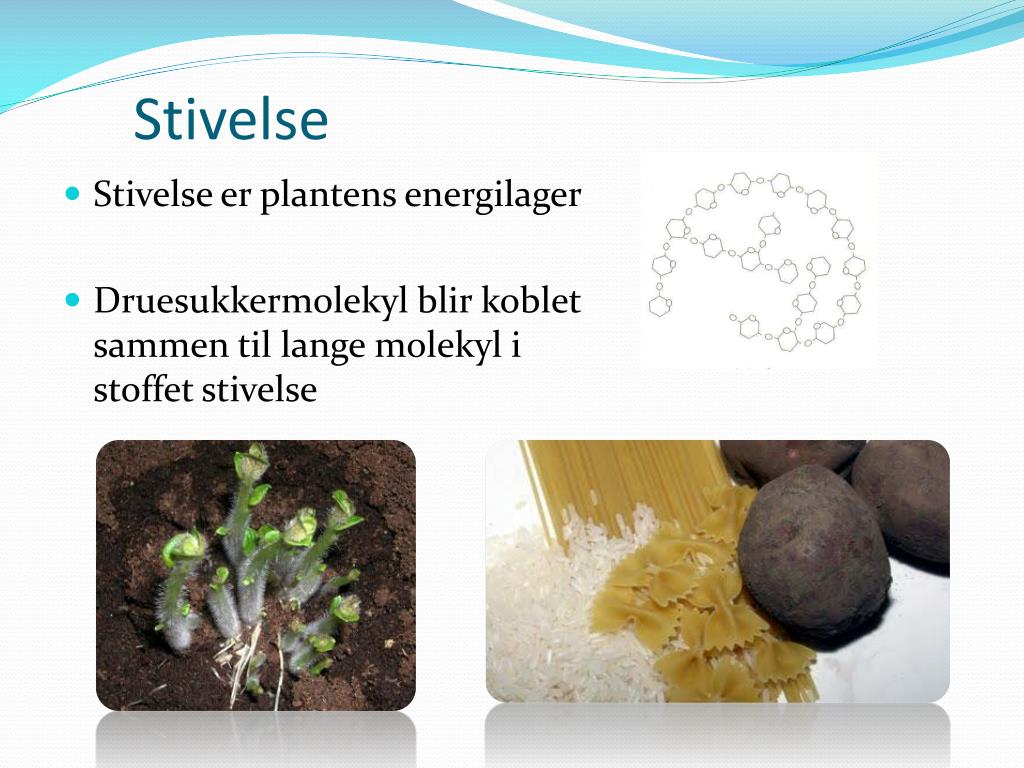 Stivelse

Stivelse er plantens energilager

Druesukkermolekyl blir koblet sammen til lange molekyl i stoffet stivelse